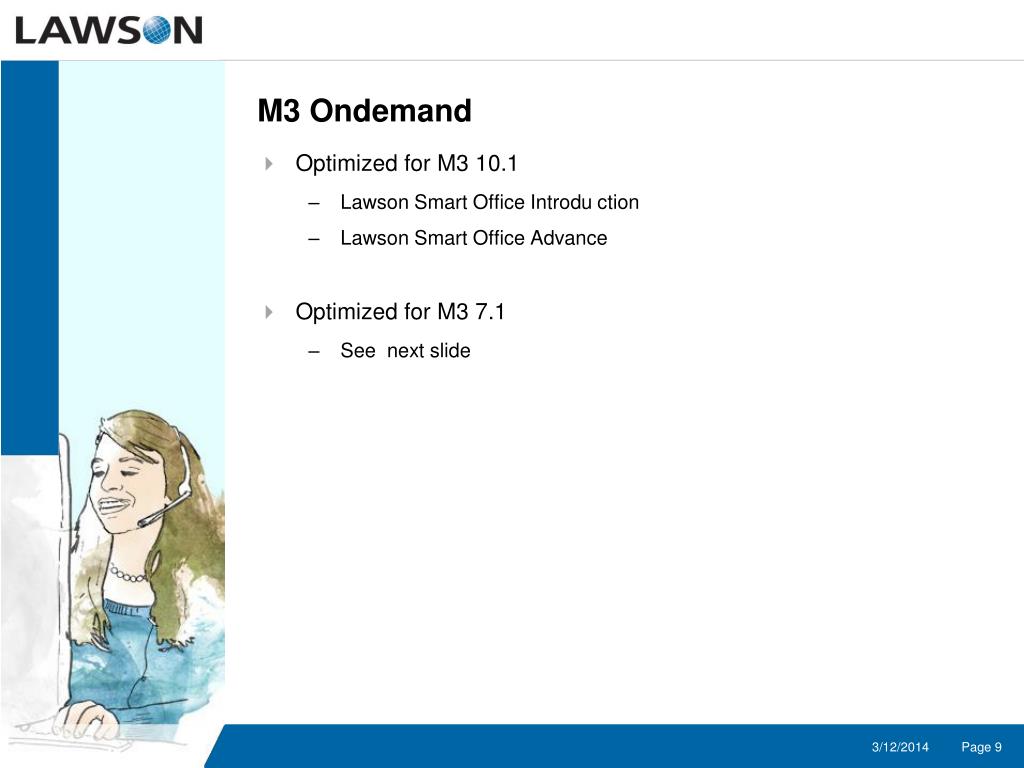 LAWSON

M3 Ondemand

Optimized for M3 10.1

– Lawson Smart Office Introdu ction

– Lawson Smart Office Advance

Optimized for M3 7.1

– See next slide

3/12/2014 Page 9